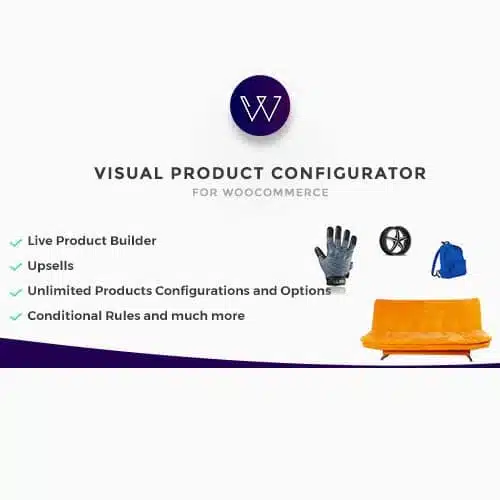 W

VISUAL PRODUCT CONFIGURATOR
FOR WOOCOMMERCE

Live Product Builder
Upsells
Unlimited Products Configurations and Options
Conditional Rules and much more